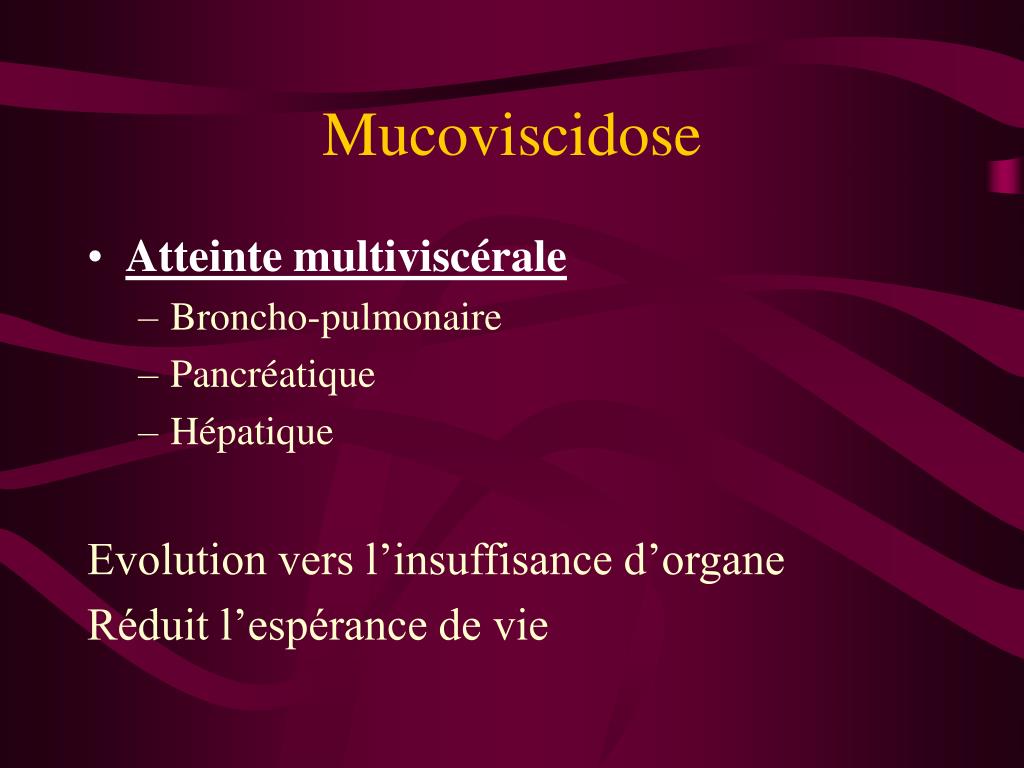 Mucoviscidose

• Atteinte multiviscérale
– Broncho-pulmonaire
– Pancréatique
– Hépatique

Evolution vers l’insuffisance d’organe
Réduit l’espérance de vie